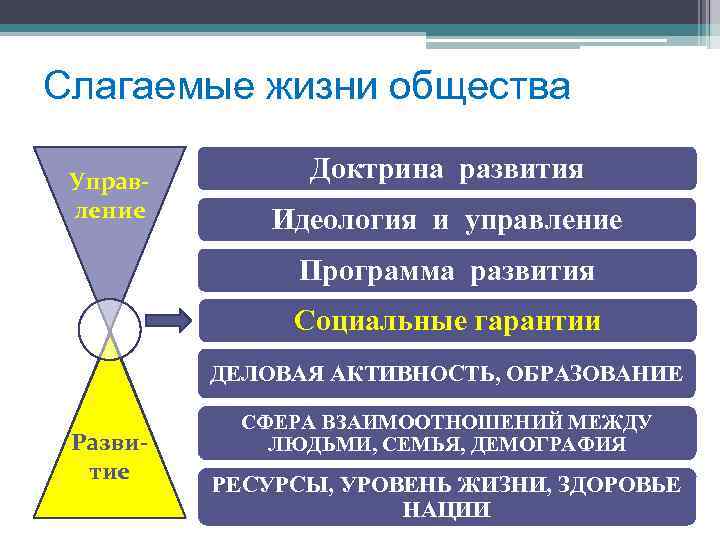 Слагаемые жизни общества

Управление

Развитие

Доктрина развития

Идеология и управление

Программа развития

Социальные гарантии

ДЕЛОВАЯ АКТИВНОСТЬ, ОБРАЗОВАНИЕ

СФЕРА ВЗАИМООТНОШЕНИЙ МЕЖДУ ЛЮДЬМИ, СЕМЬЯ, ДЕМОГРАФИЯ

РЕСУРСЫ, УРОВЕНЬ ЖИЗНИ, ЗДОРОВЬЕ НАЦИИ